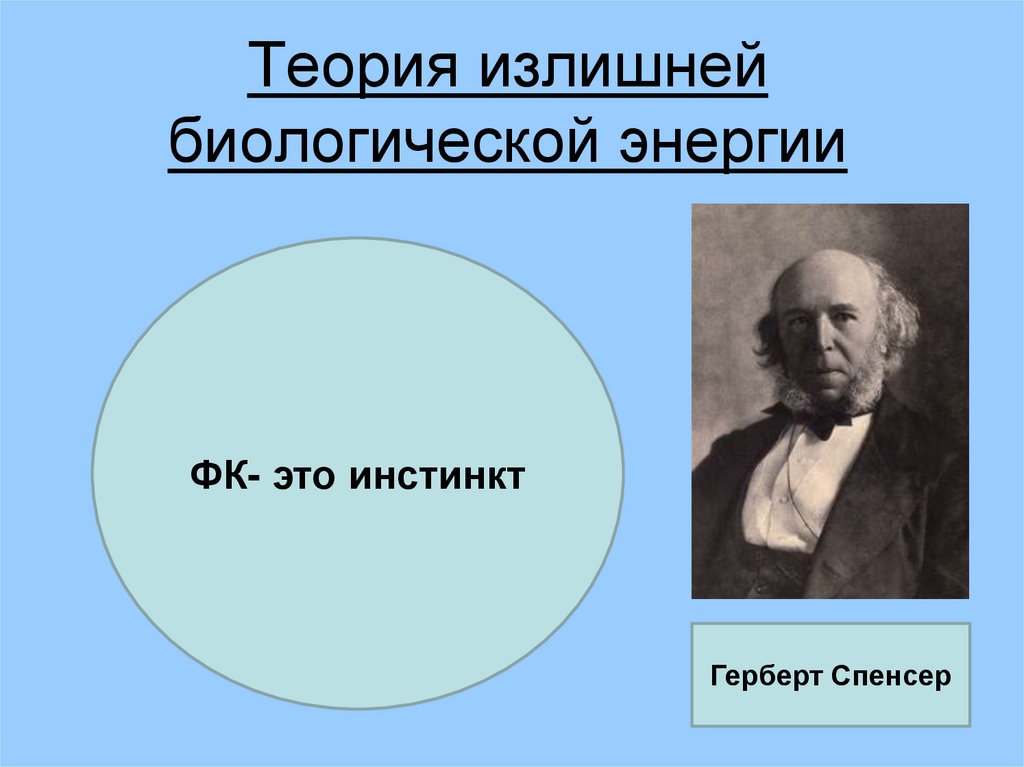 Теория излишней биологической энергии

ФК- это инстинкт

Герберт Спенсер